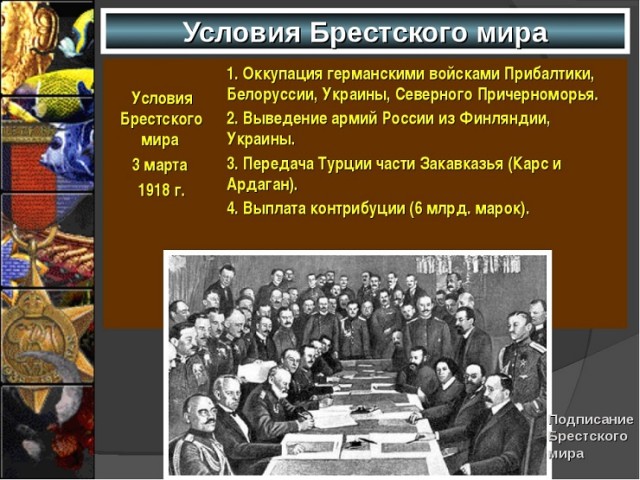 Условия Брестского мира

Условия Брестского мира 3 марта 1918 г.

1. Оккупация германскими войсками Прибалтики, Белоруссии, Украины, Северного Причерноморья.
2. Выведение армий России из Финляндии, Украины.
3. Передача Турции части Закавказья (Карс и Ардаган).
4. Выплата контрибуции (6 млрд. марок).

Подписание Брестского мира